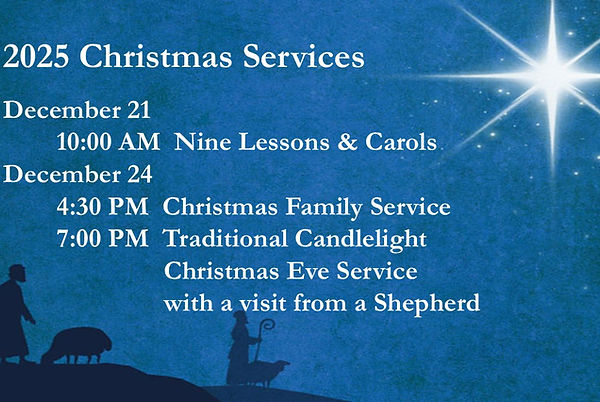 2025 Christmas Services

December 21
10:00 AM Nine Lessons & Carols
December 24
4:30 PM Christmas Family Service
7:00 PM Traditional Candlelight Christmas Eve Service with a visit from a Shepherd